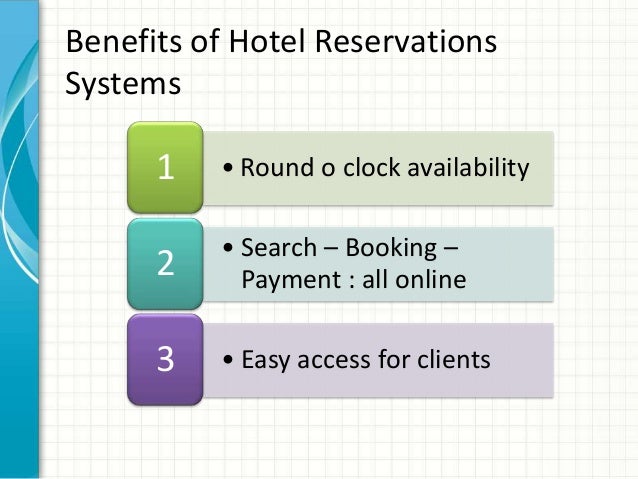 Benefits of Hotel Reservations Systems

1

• Round o clock availability

2

• Search – Booking – Payment : all online

3

• Easy access for clients